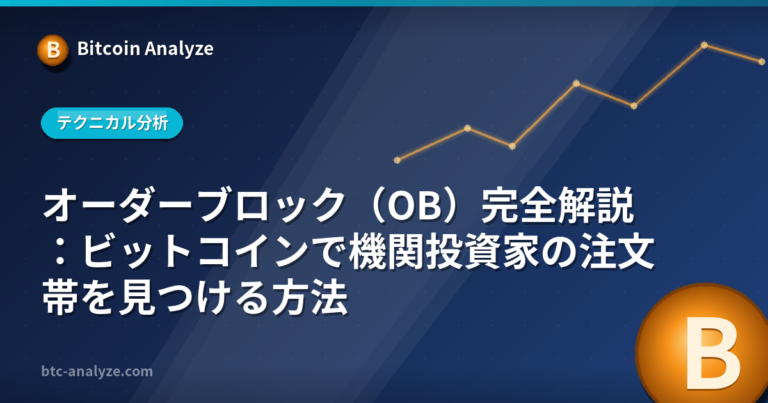 B Bitcoin Analyze

テクニカル分析

オーダーブロック（OB）完全解説：ビットコインで機関投資家の注文帯を見つける方法

btc-analyze.com

B